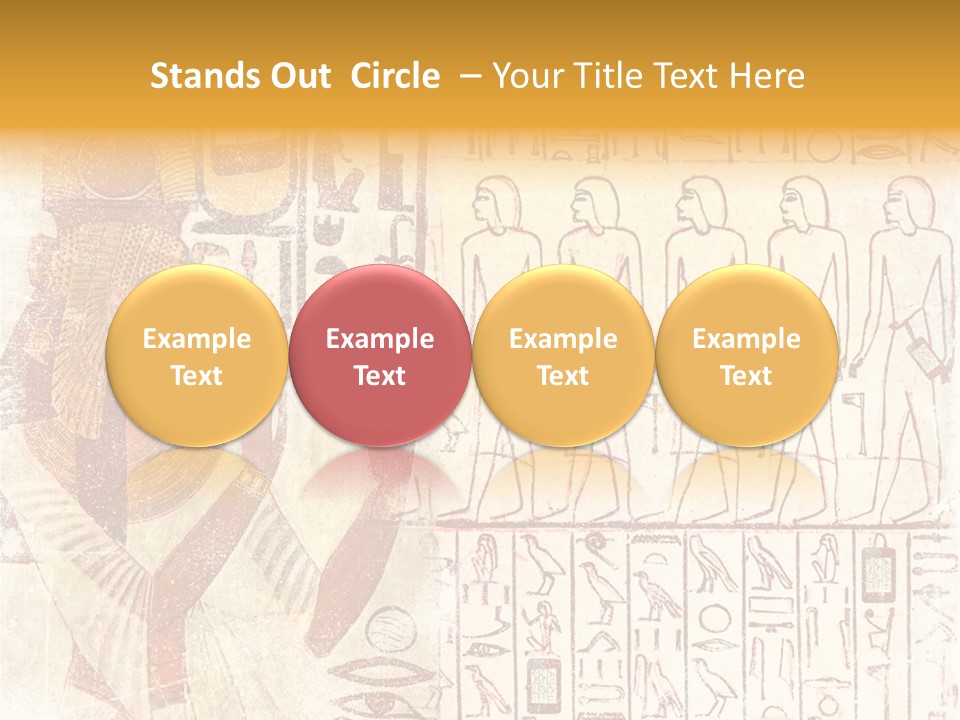 Stands Out Circle – Your Title Text Here

Example Text

Example Text

Example Text

Example Text